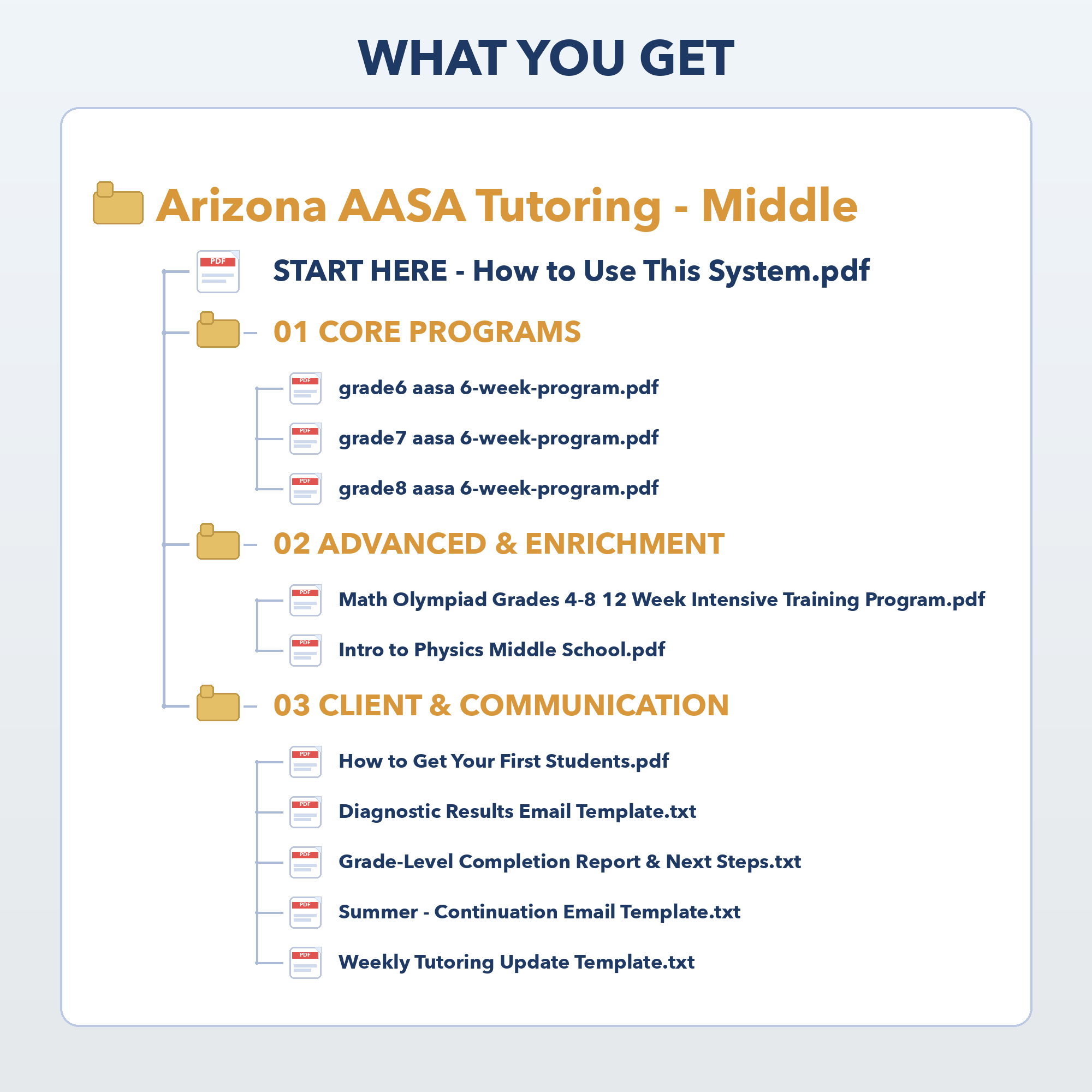 WHAT YOU GET

Arizona AASA Tutoring - Middle

PDF START HERE - How to Use This System.pdf

01 CORE PROGRAMS

PDF grade6 aasa 6-week-program.pdf

PDF grade7 aasa 6-week-program.pdf

PDF grade8 aasa 6-week-program.pdf

02 ADVANCED & ENRICHMENT

PDF Math Olympiad Grades 4-8 12 Week Intensive Training Program.pdf

PDF Intro to Physics Middle School.pdf

03 CLIENT & COMMUNICATION

PDF How to Get Your First Students.pdf

PDF Diagnostic Results Email Template.txt

PDF Grade-Level Completion Report & Next Steps.txt

PDF Summer - Continuation Email Template.txt

PDF Weekly Tutoring Update Template.txt